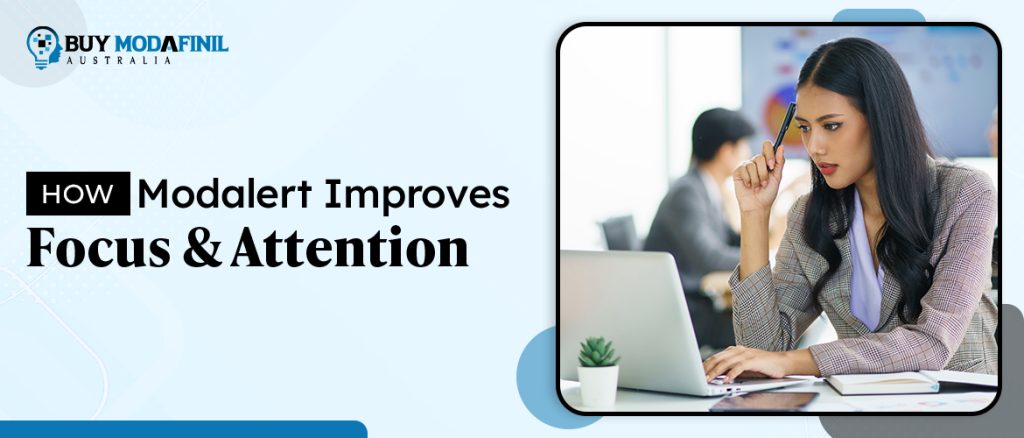 BUY MODAFINIL
AUSTRALIA

HOW Modalert Improves
Focus & Attention